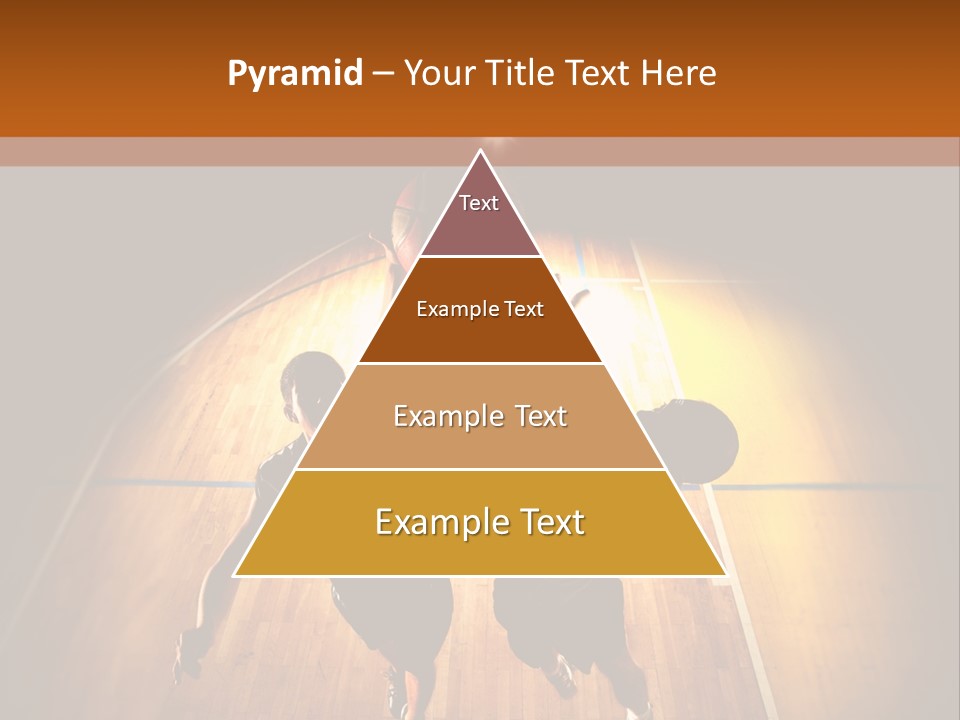 Pyramid – Your Title Text Here

Text

Example Text

Example Text

Example Text